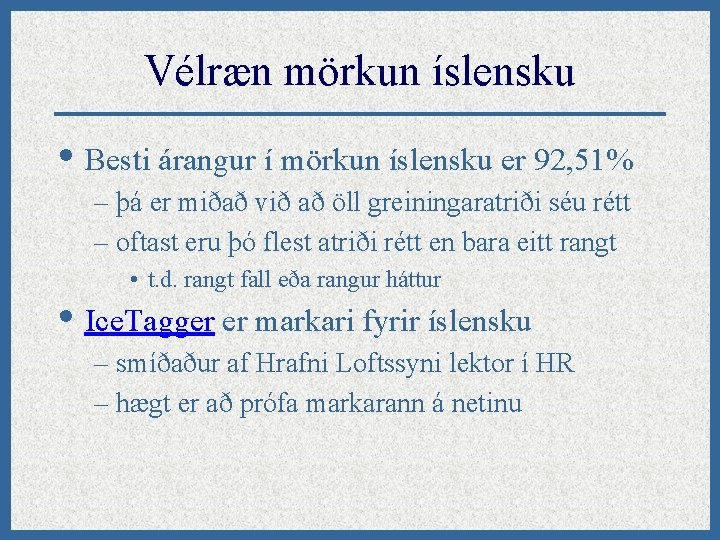 Vélræn mörkun íslensku

• Besti árangur í mörkun íslensku er 92,51%
– þá er miðað við að öll greiningaratriði séu rétt
– oftast eru þó flest atriði rétt en bara eitt rangt
• t.d. rangt fall eða rangur háttur

• IceTagger er markari fyrir íslensku
– smíðaður af Hrafni Loftssyni lektor í HR
– hægt er að prófa markarann á netinu